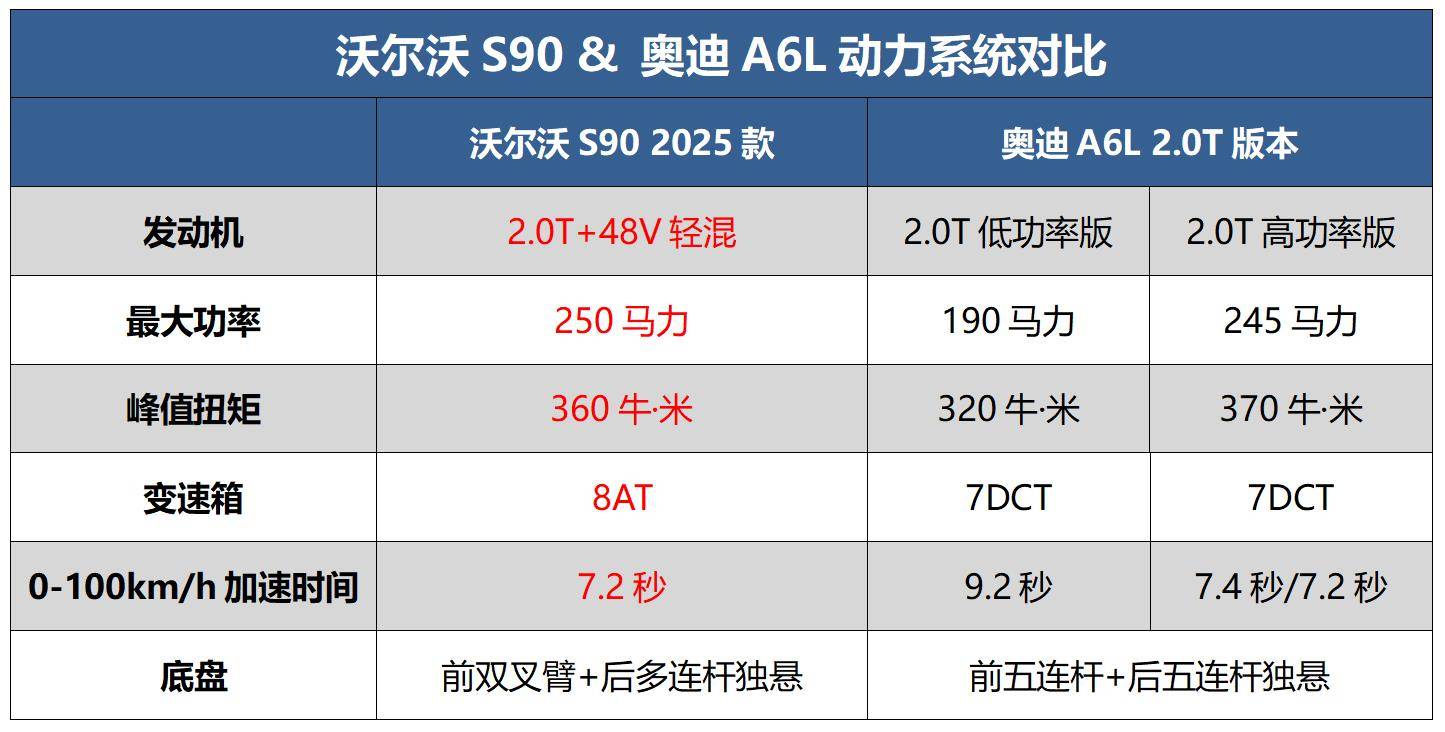 沃尔沃 S90 & 奥迪 A6L 动力系统对比

| | 沃尔沃 S90 2025 款 | 奥迪 A6L 2.0T 版本 | |
|---|---|---|---|
| 发动机 | 2.0T+48V 轻混 | 2.0T 低功率版 | 2.0T 高功率版 |
| 最大功率 | 250 马力 | 190 马力 | 245 马力 |
| 峰值扭矩 | 360 牛·米 | 320 牛·米 | 370 牛·米 |
| 变速箱 | 8AT | 7DCT | 7DCT |
| 0-100km/h 加速时间 | 7.2 秒 | 9.2 秒 | 7.4 秒/7.2 秒 |
| 底盘 | 前双叉臂+后多连杆独悬 | 前五连杆+后五连杆独悬 | |